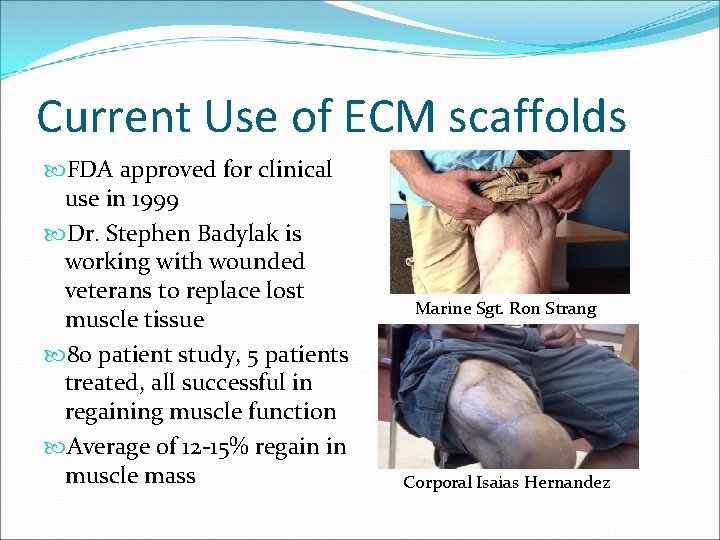 Current Use of ECM scaffolds

FDA approved for clinical use in 1999

Dr. Stephen Badylak is working with wounded veterans to replace lost muscle tissue

80 patient study, 5 patients treated, all successful in regaining muscle function

Average of 12-15% regain in muscle mass

Marine Sgt. Ron Strang

Corporal Isaias Hernandez